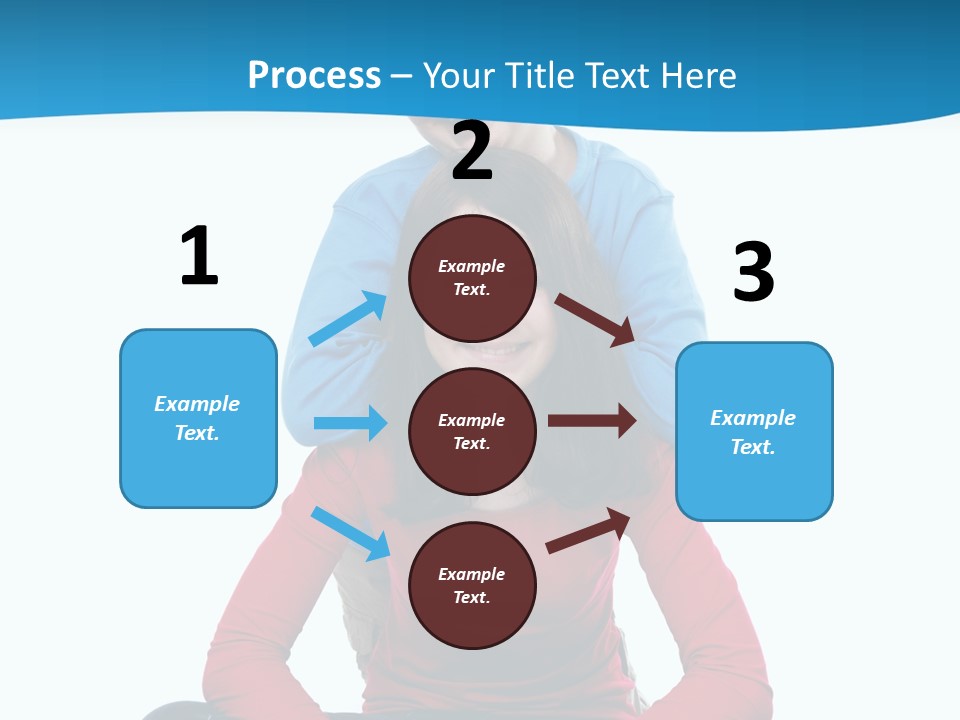 Process – Your Title Text Here

1

Example Text.

2

Example Text.

Example Text.

Example Text.

3

Example Text.